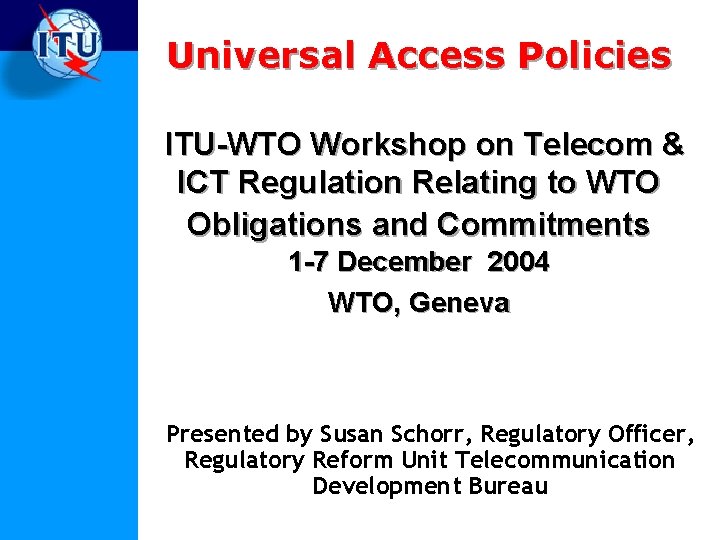 ITU

Universal Access Policies

ITU-WTO Workshop on Telecom & ICT Regulation Relating to WTO Obligations and Commitments
1-7 December 2004
WTO, Geneva

Presented by Susan Schorr, Regulatory Officer, Regulatory Reform Unit Telecommunication Development Bureau